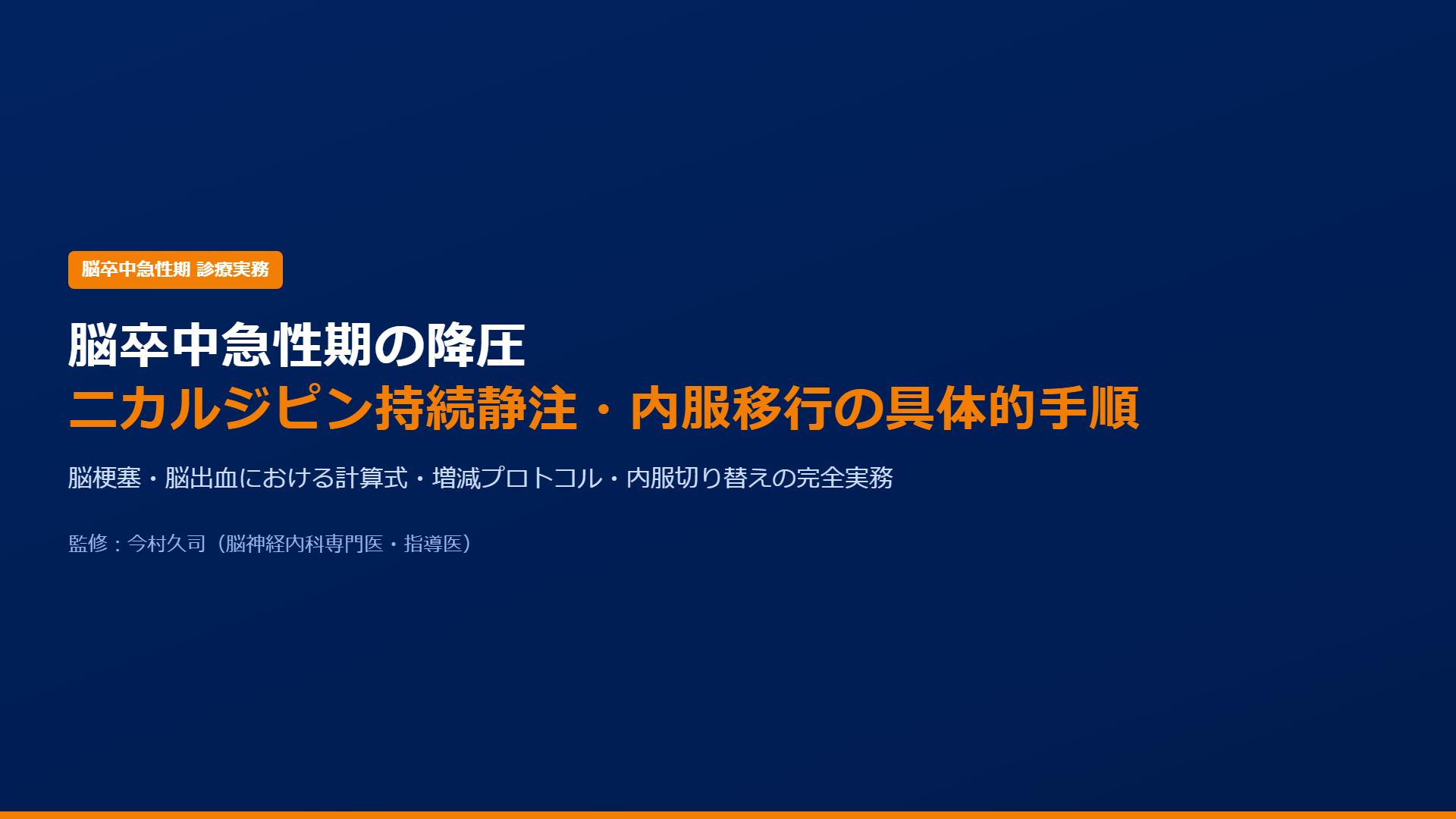 脳卒中急性期 診療実務

脳卒中急性期の降圧
ニカルジピン持続静注・内服移行の具体的手順

脳梗塞・脳出血における計算式・増減プロトコル・内服切り替えの完全実務

監修：今村久司（脳神経内科専門医・指導医）